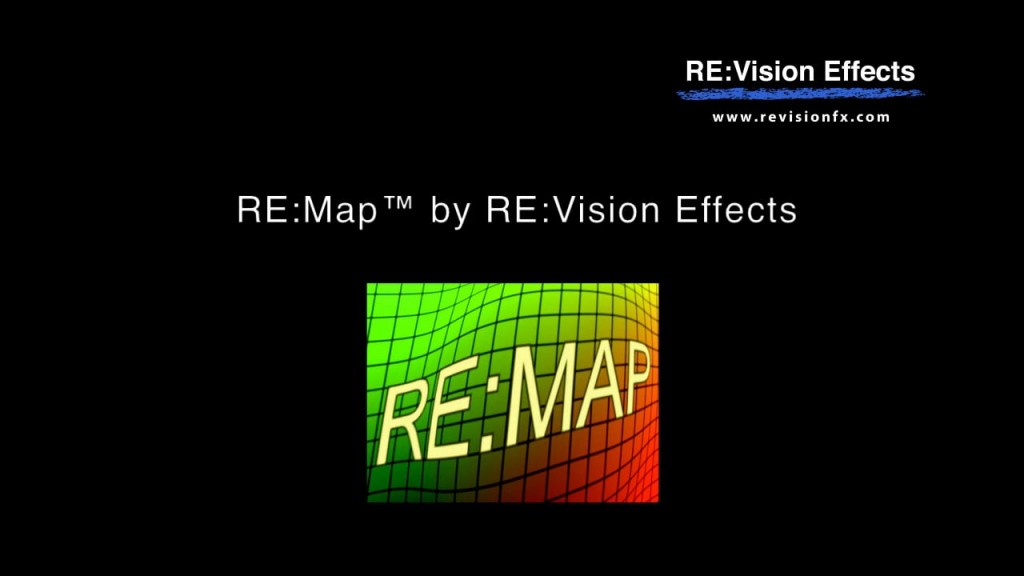 RE:Vision Effects
www.revisionfx.com

RE:Map™ by RE:Vision Effects

RE:MAP